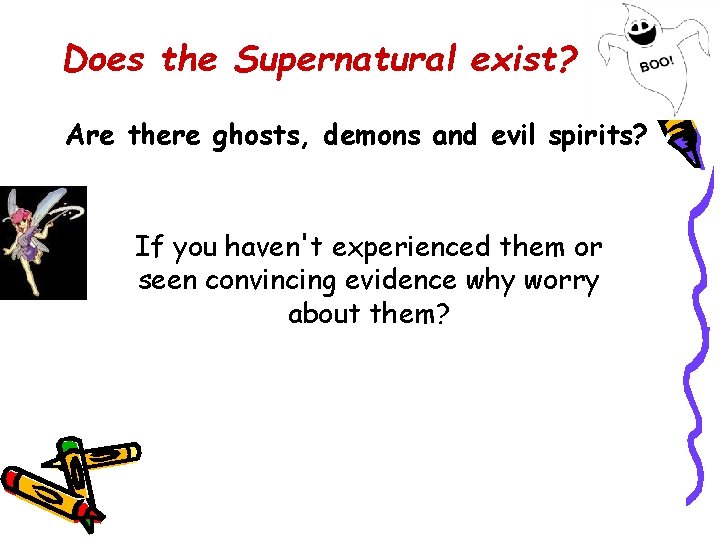 Does the Supernatural exist?

BOO!

Are there ghosts, demons and evil spirits?

If you haven't experienced them or seen convincing evidence why worry about them?